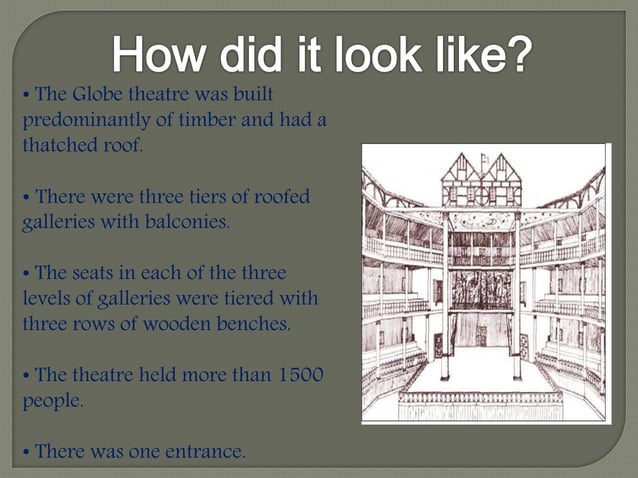 How did it look like?

• The Globe theatre was built predominantly of timber and had a thatched roof.

• There were three tiers of roofed galleries with balconies.

• The seats in each of the three levels of galleries were tiered with three rows of wooden benches.

• The theatre held more than 1500 people.

• There was one entrance.